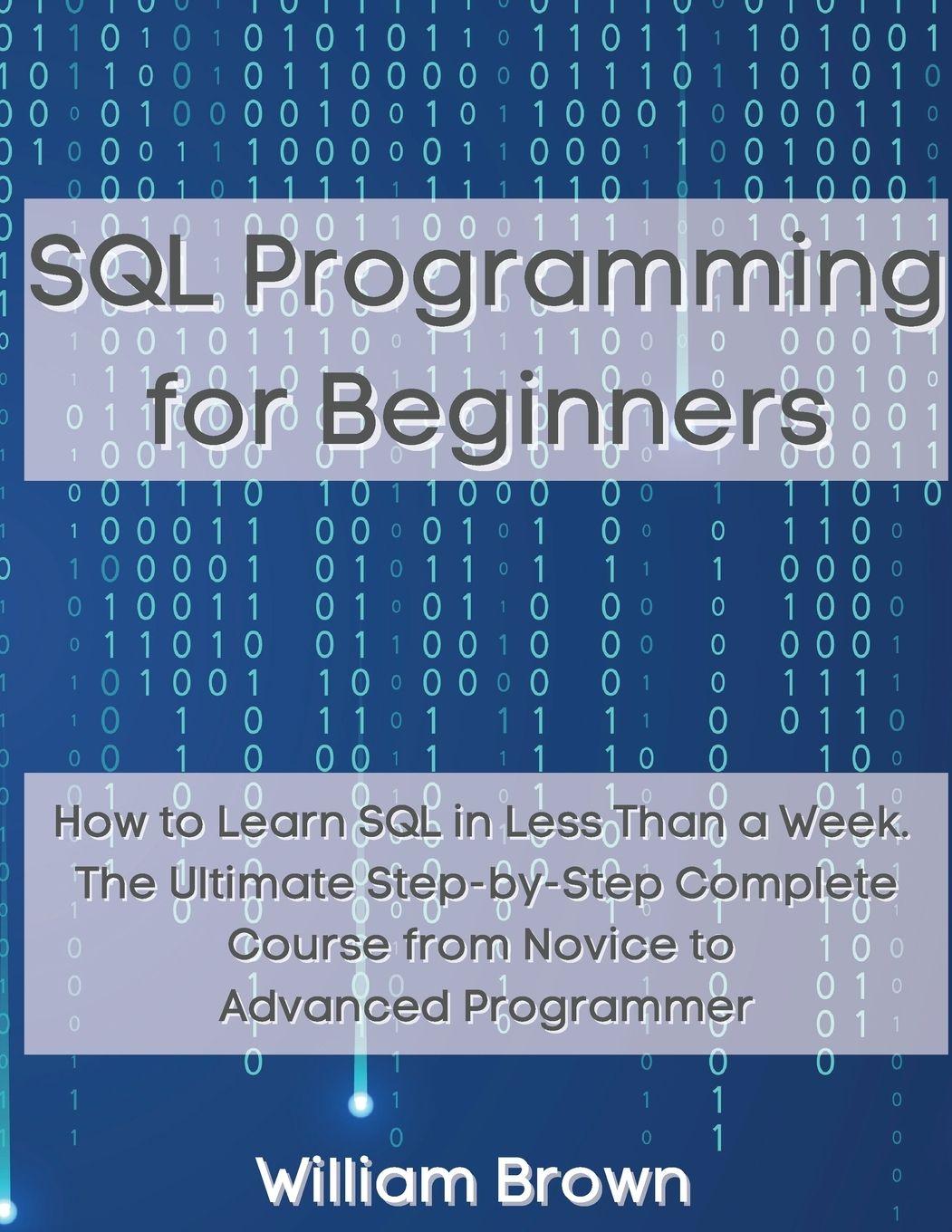 SQL Programming for Beginners

How to Learn SQL in Less Than a Week. The Ultimate Step-by-Step Complete Course from Novice to Advanced Programmer

William Brown